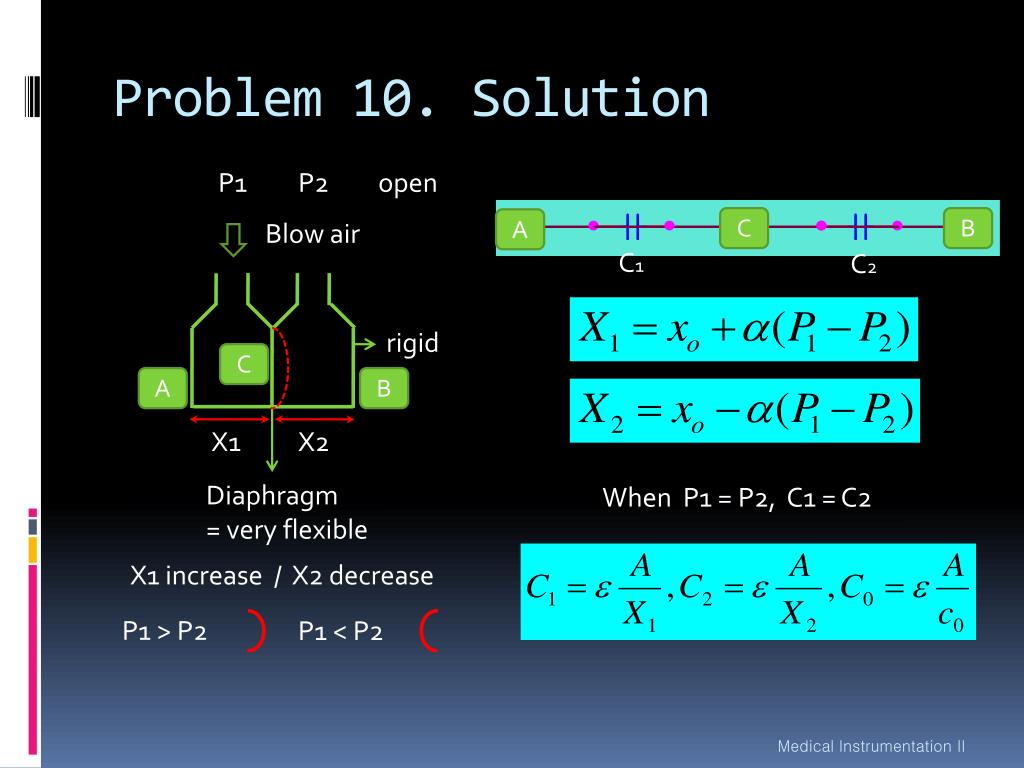 Problem 10. Solution

P1 P2 open

Blow air

rigid

C

A

B

X1 X2

Diaphragm
= very flexible

X1 increase / X2 decrease

P1 > P2 ) P1 < P2 (

A C B

C1 C2

$X_1 = x_o + \alpha(P_1 - P_2)$

$X_2 = x_o - \alpha(P_1 - P_2)$

When P1 = P2, C1 = C2

$C_1 = \varepsilon \frac{A}{X_1}, C_2 = \varepsilon \frac{A}{X_2}, C_0 = \varepsilon \frac{A}{c_0}$

Medical Instrumentation II